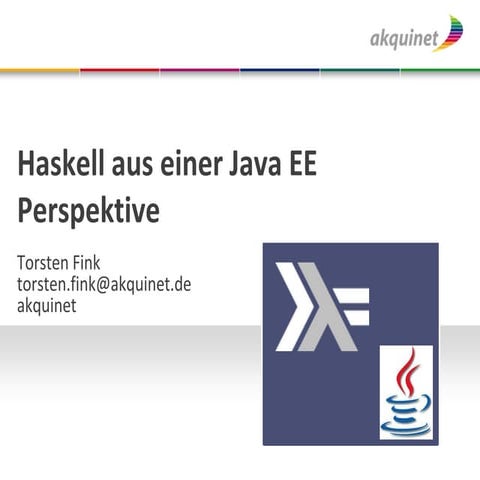 akquinet

Haskell aus einer Java EE Perspektive

Torsten Fink
torsten.fink@akquinet.de
akquinet